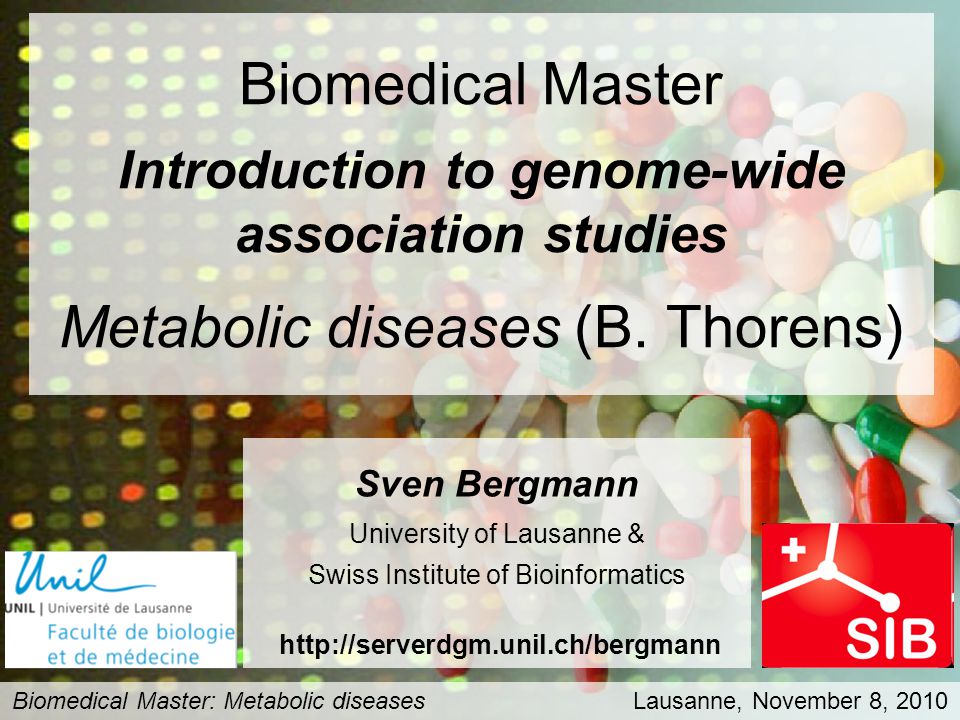 Biomedical Master

Introduction to genome-wide association studies

Metabolic diseases (B. Thorens)

Sven Bergmann

University of Lausanne &
Swiss Institute of Bioinformatics

http://serverdgm.unil.ch/bergmann

Unil
UNIL | Université de Lausanne
Faculté de biologie et de médecine

SIB

Biomedical Master: Metabolic diseases

Lausanne, November 8, 2010